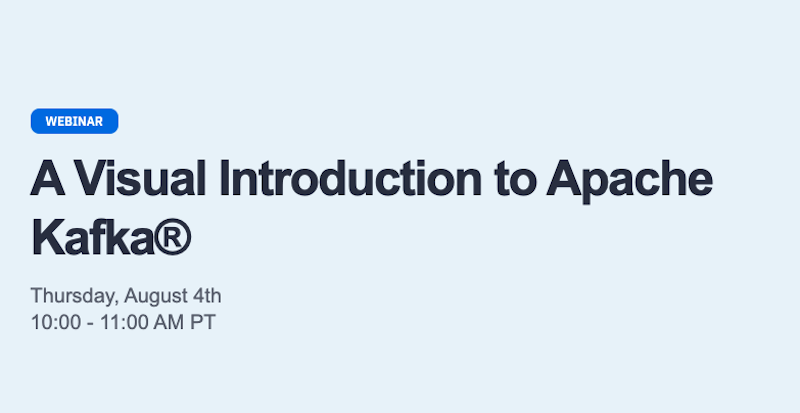 WEBINAR

A Visual Introduction to Apache Kafka®

Thursday, August 4th
10:00 - 11:00 AM PT